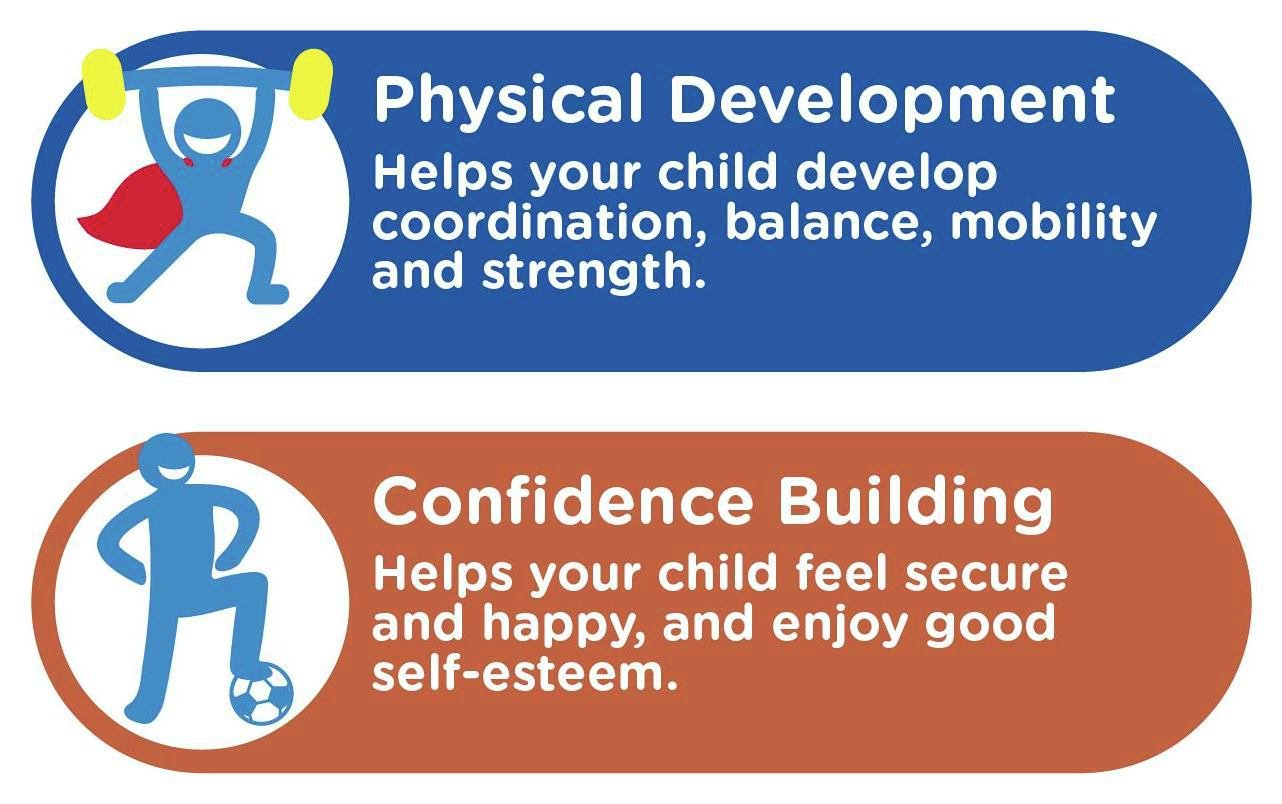 Physical Development
Helps your child develop coordination, balance, mobility and strength.

Confidence Building
Helps your child feel secure and happy, and enjoy good self-esteem.